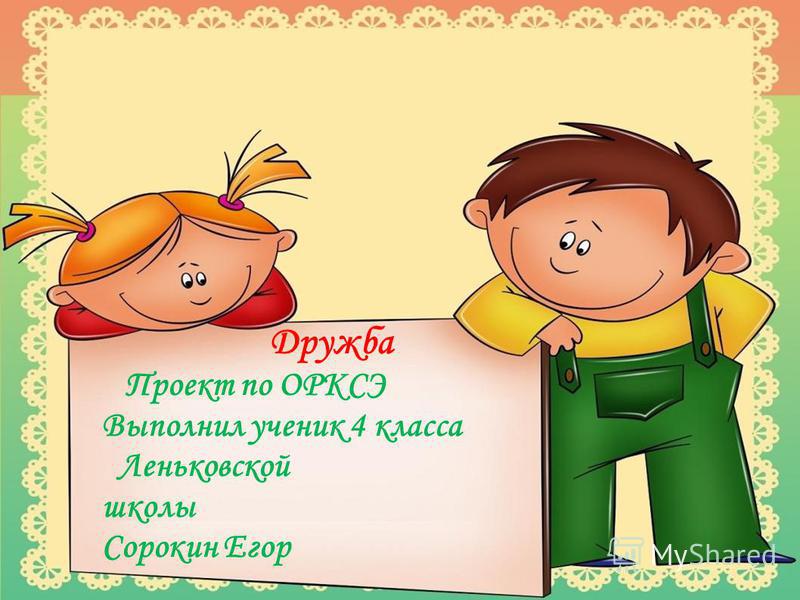 Дружба
Проект по ОРКСЭ
Выполнил ученик 4 класса
Леньковской
школы
Сорокин Егор

MyShared